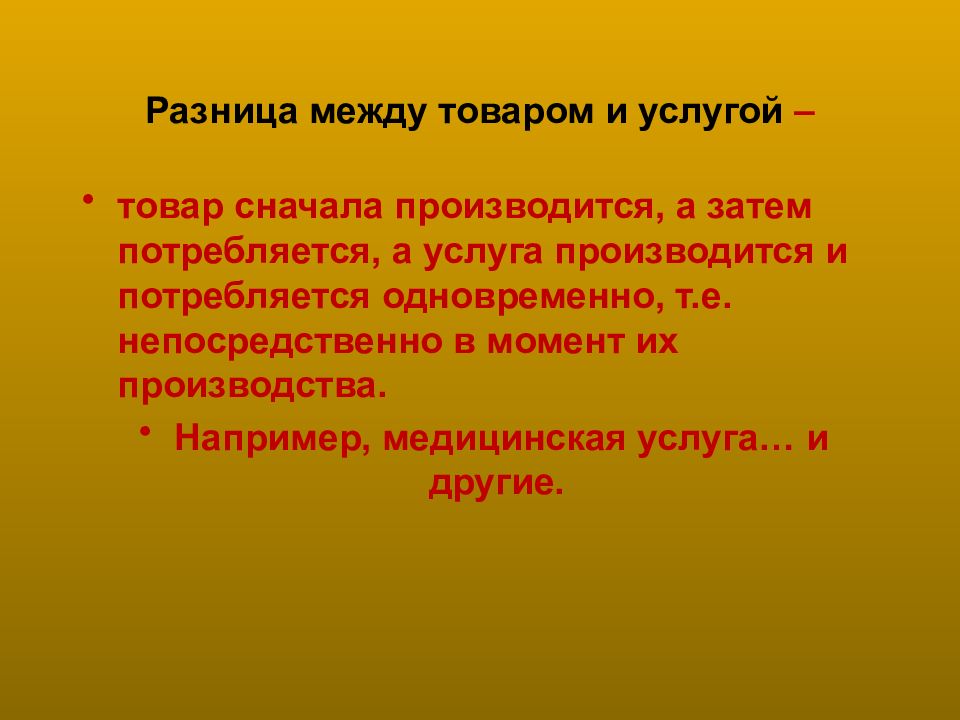 Разница между товаром и услугой –

• товар сначала производится, а затем потребляется, а услуга производится и потребляется одновременно, т.е. непосредственно в момент их производства.

• Например, медицинская услуга… и другие.